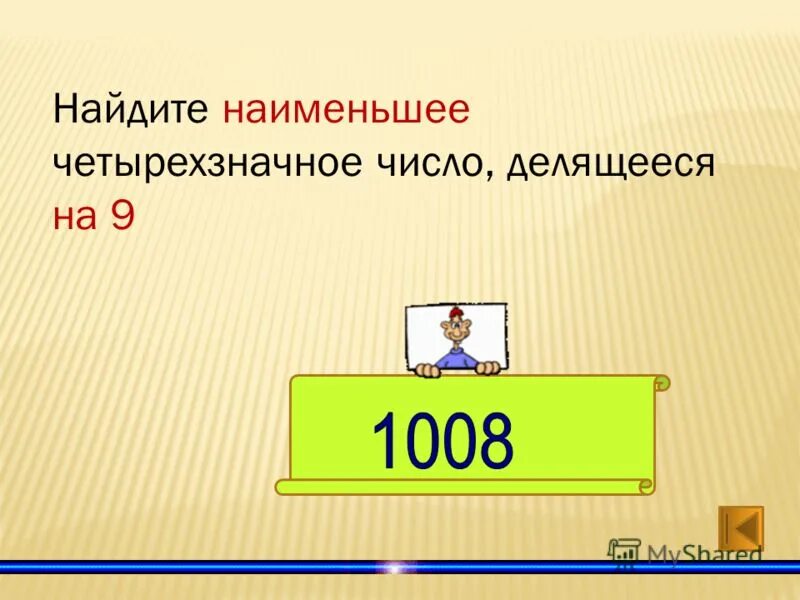 Найдите наименьшее четырехзначное число, делящееся на 9

1008

MyShared